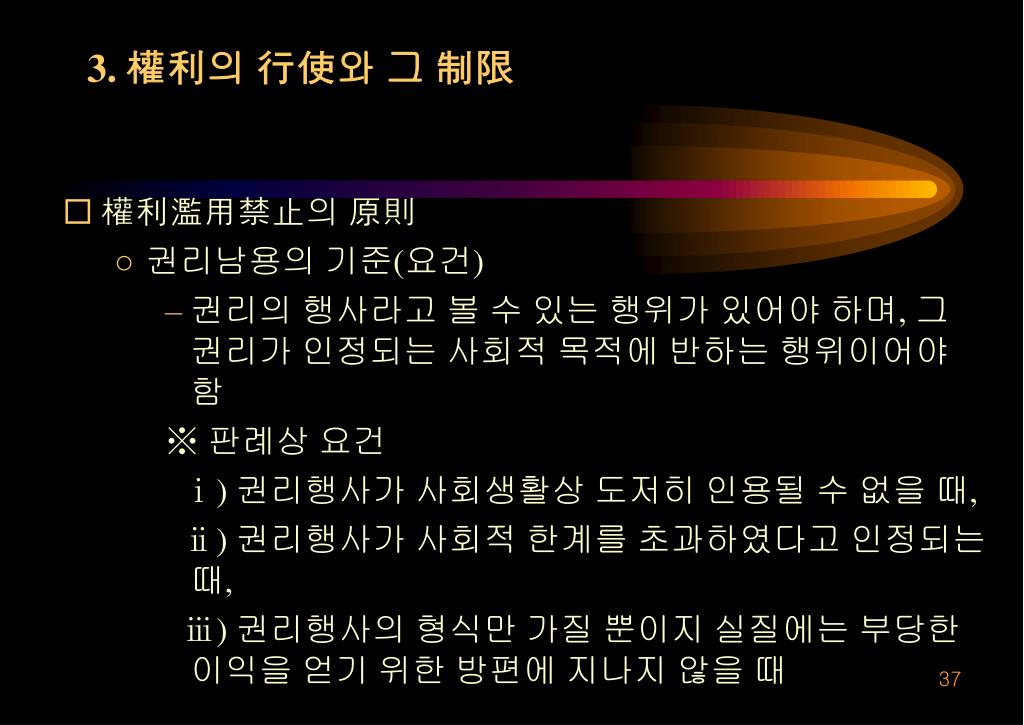 3. 權利의 行使와 그 制限

□ 權利濫用禁止의 原則

○ 권리남용의 기준(요건)

– 권리의 행사라고 볼 수 있는 행위가 있어야 하며, 그 권리가 인정되는 사회적 목적에 반하는 행위이어야 함

※ 판례상 요건

ⅰ) 권리행사가 사회생활상 도저히 인용될 수 없을 때,

ⅱ) 권리행사가 사회적 한계를 초과하였다고 인정되는 때,

ⅲ) 권리행사의 형식만 가질 뿐이지 실질에는 부당한 이익을 얻기 위한 방편에 지나지 않을 때

37